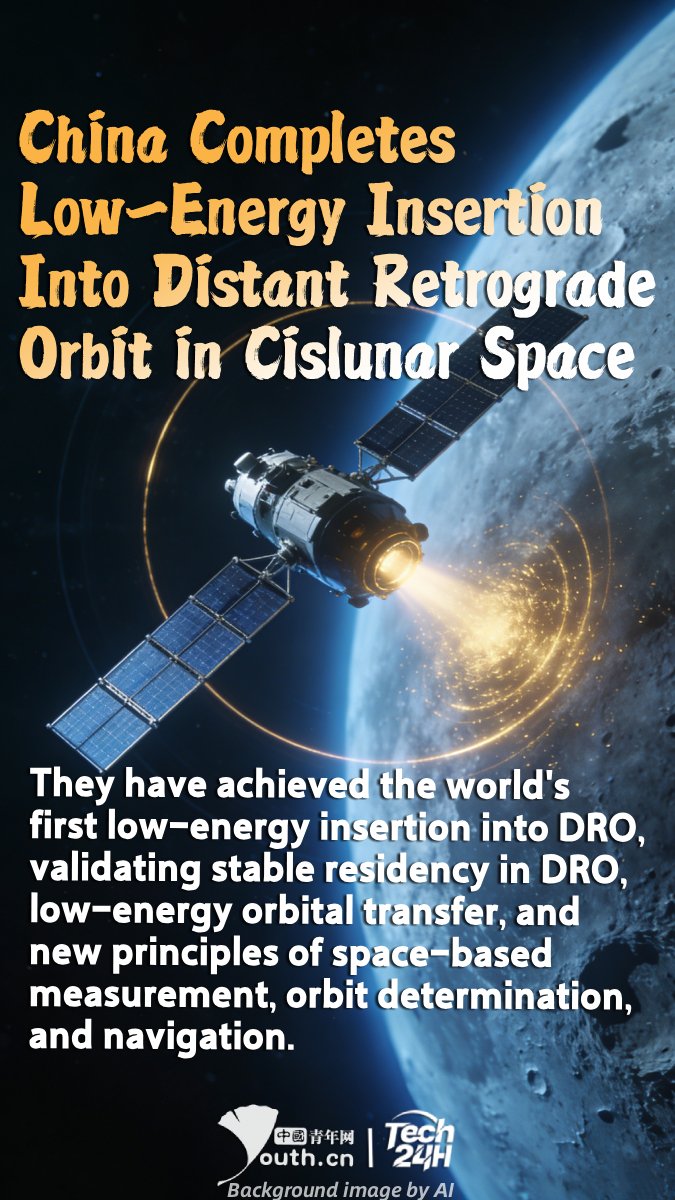 China Completes Low-Energy Insertion Into Distant Retrograde Orbit in Cislunar Space

They have achieved the world's first low-energy insertion into DRO, validating stable residency in DRO, low-energy orbital transfer, and new principles of space-based measurement, orbit determination, and navigation.

中国青年网 Youth.cn | Tech 24H

Background image by AI